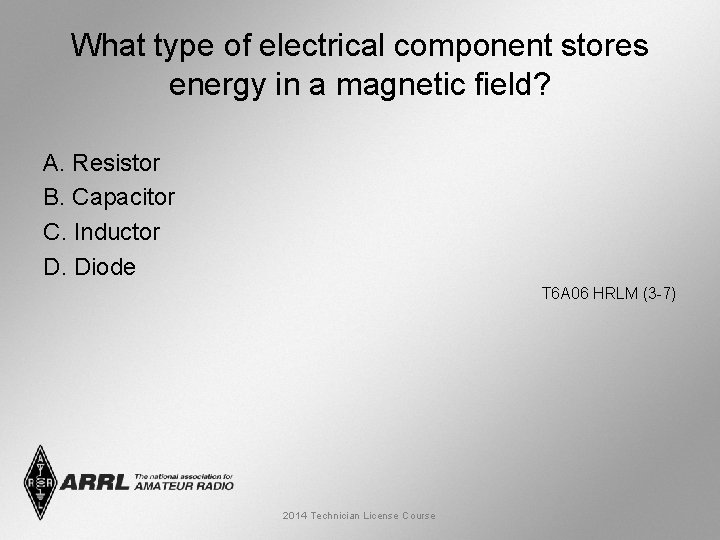 What type of electrical component stores energy in a magnetic field?

A. Resistor
B. Capacitor
C. Inductor
D. Diode

T6A06 HRLM (3-7)

ARRL The national association for AMATEUR RADIO

2014 Technician License Course